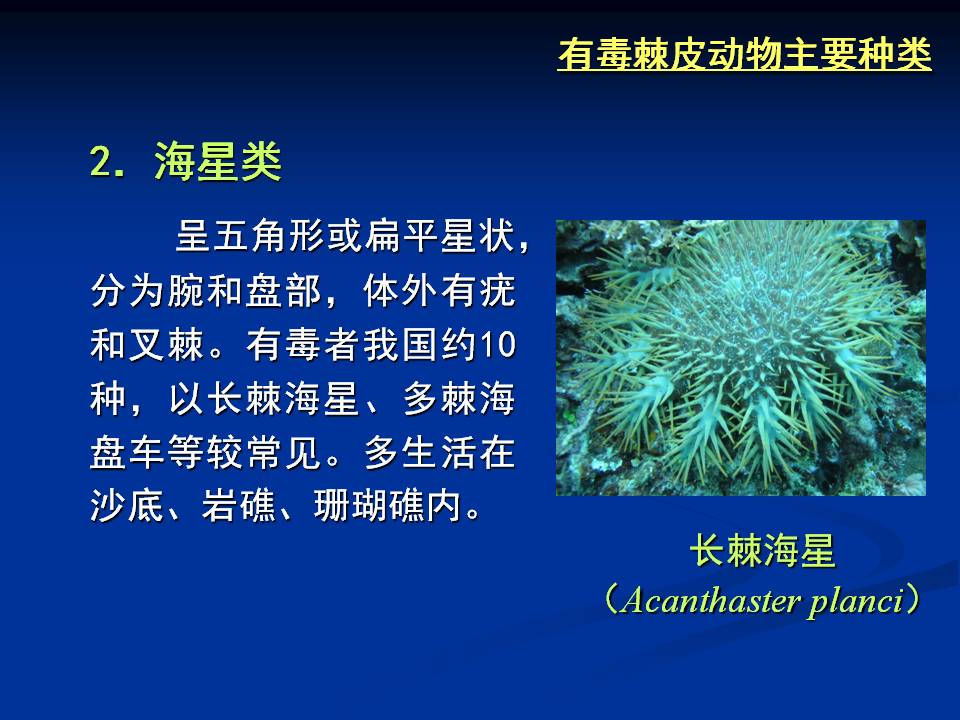 有毒棘皮动物主要种类

2. 海星类

呈五角形或扁平星状，分为腕和盘部，体外有疣和叉棘。有毒者我国约10种，以长棘海星、多棘海盘车等较常见。多生活在沙底、岩礁、珊瑚礁内。

长棘海星
（Acanthaster planci）